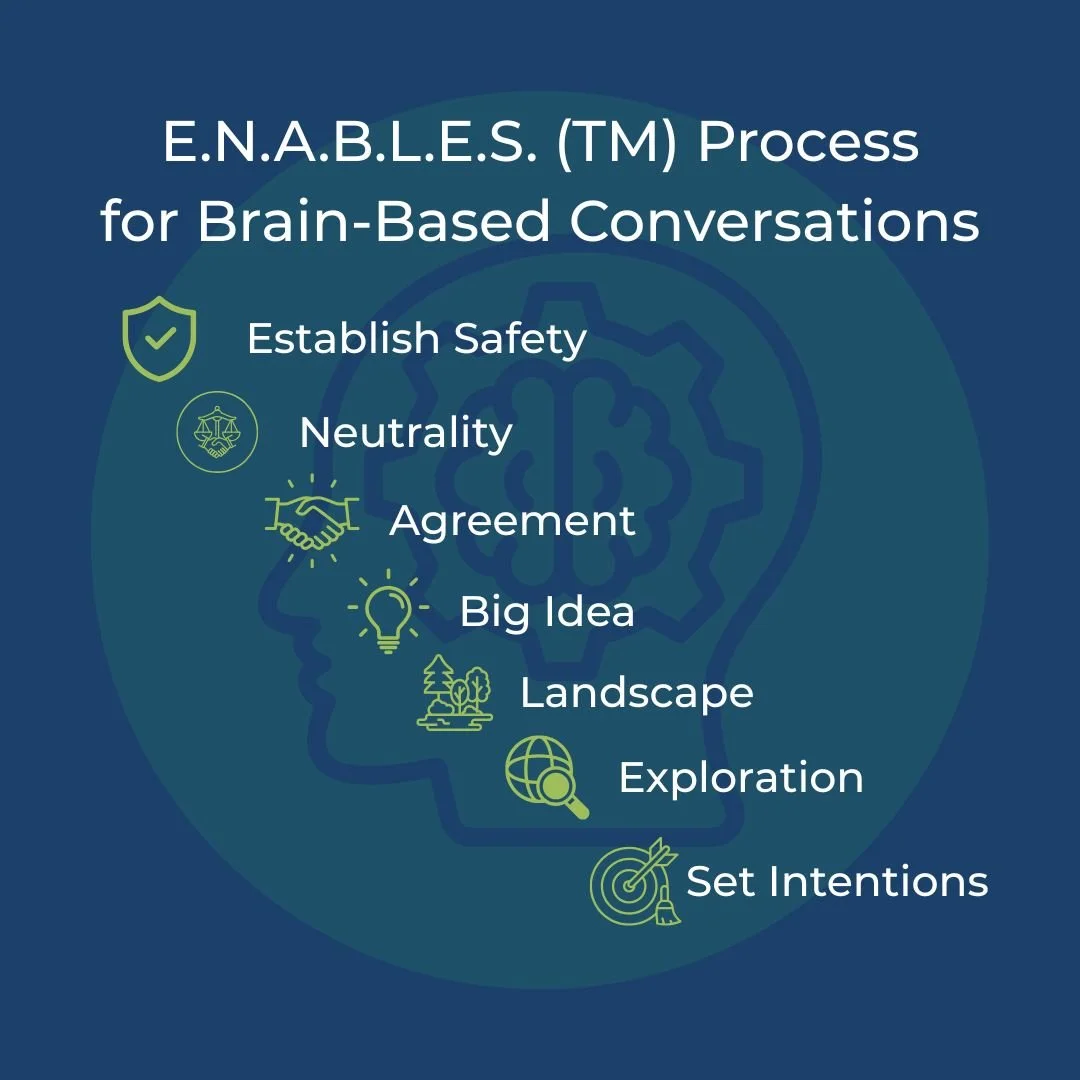 E.N.A.B.L.E.S. (TM) Process for Brain-Based Conversations

Establish Safety

Neutrality

Agreement

Big Idea

Landscape

Exploration

Set Intentions